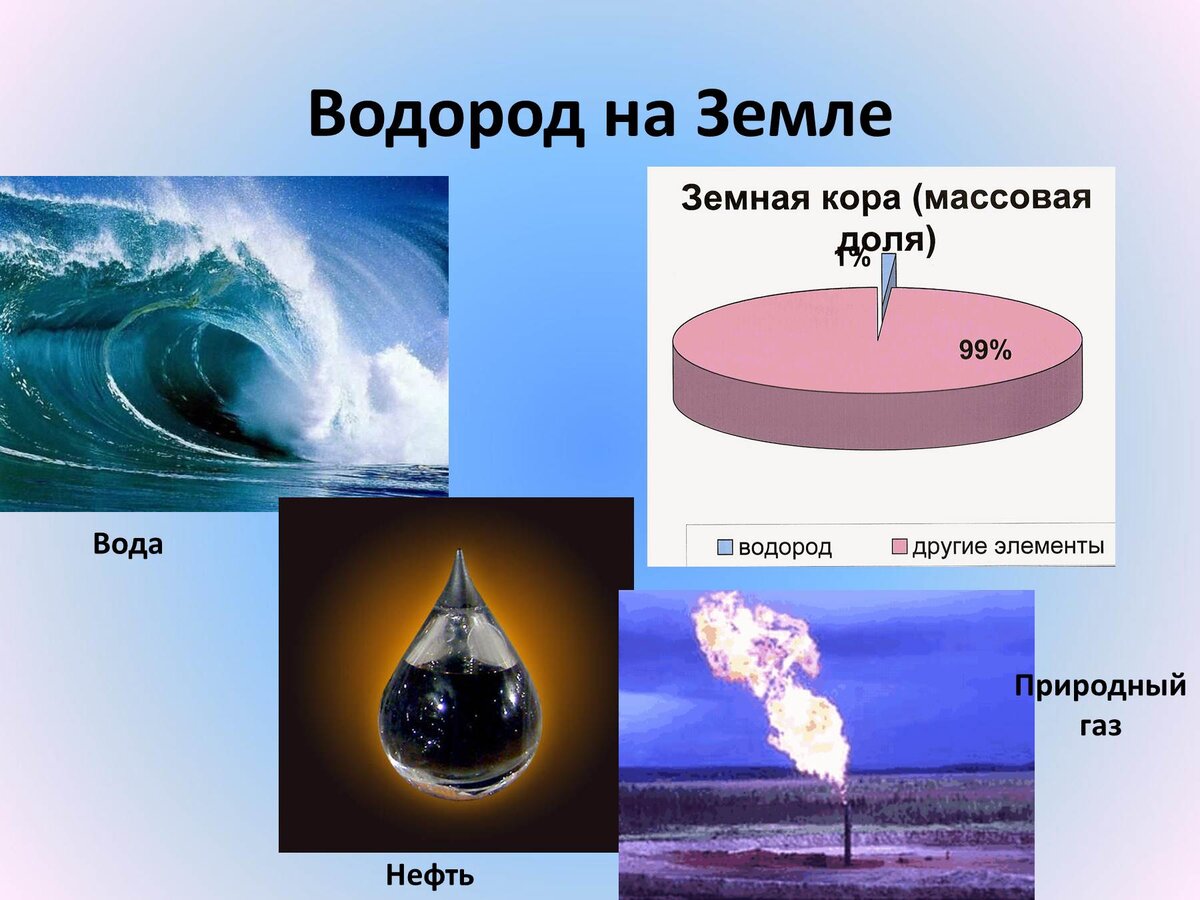 Водород на Земле

Земная кора (массовая доля)

1%

99%

водород другие элементы

Вода

Нефть

Природный газ